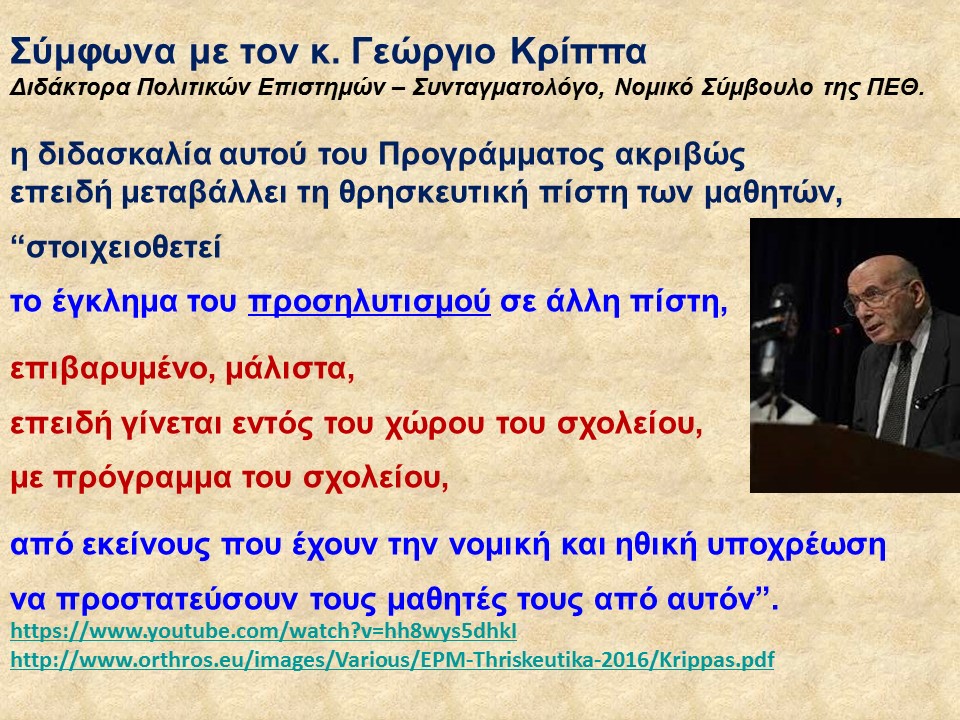 Σύμφωνα με τον κ. Γεώργιο Κρίππα
Διδάκτορα Πολιτικών Επιστημών – Συνταγματολόγο, Νομικό Σύμβουλο της ΠΕΘ.

η διδασκαλία αυτού του Προγράμματος ακριβώς επειδή μεταβάλλει τη θρησκευτική πίστη των μαθητών,

“στοιχειοθετεί

το έγκλημα του προσηλυτισμού σε άλλη πίστη,

επιβαρυμένο, μάλιστα,

επειδή γίνεται εντός του χώρου του σχολείου,

με πρόγραμμα του σχολείου,

από εκείνους που έχουν την νομική και ηθική υποχρέωση

να προστατεύσουν τους μαθητές τους από αυτόν”.

https://www.youtube.com/watch?v=hh8wys5dhkI
http://www.orthros.eu/images/Various/EPM-Thriskeutika-2016/Krippas.pdf